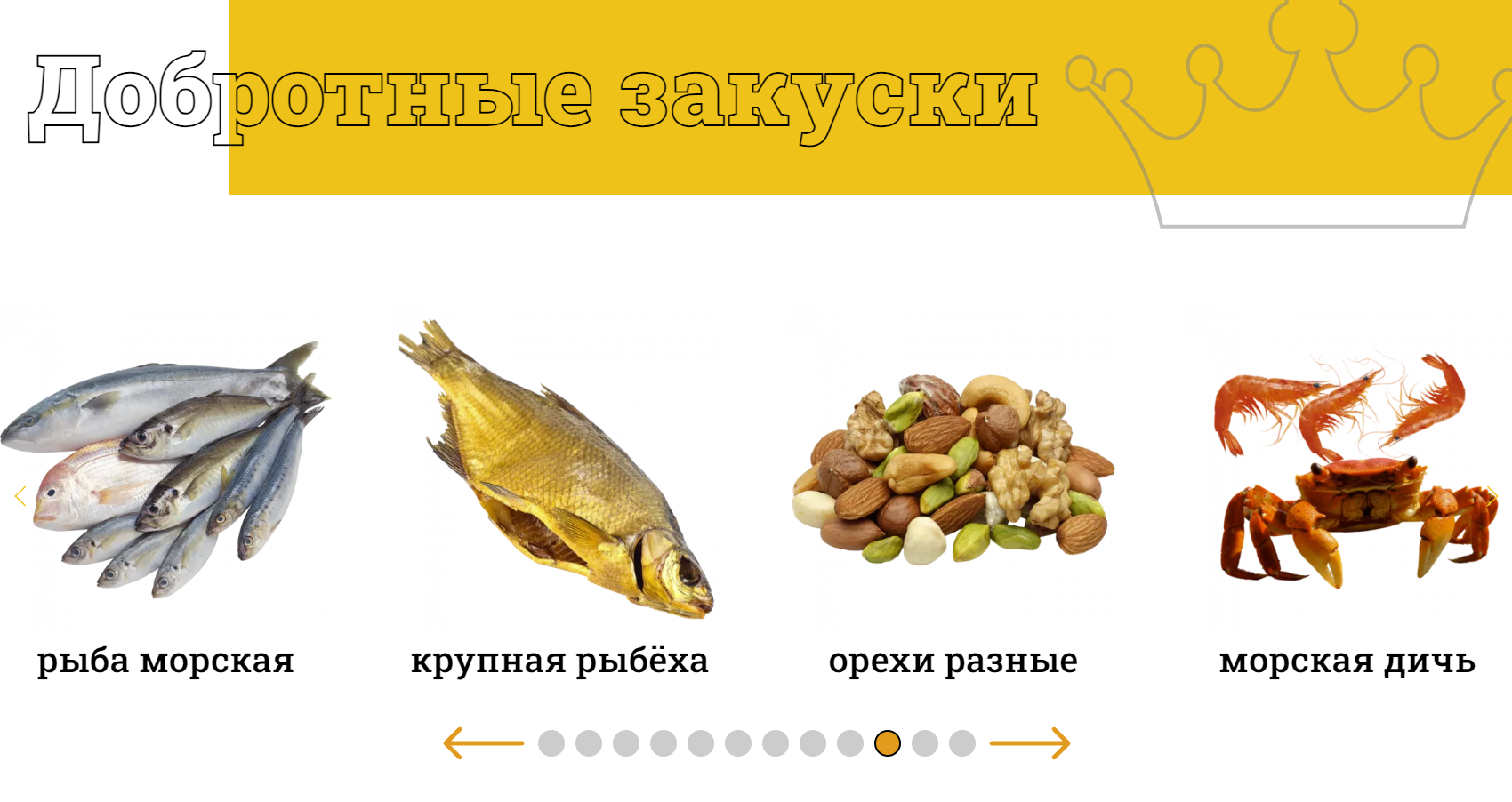 Добротные закуски

рыба морская

крупная рыбёха

орехи разные

морская дичь